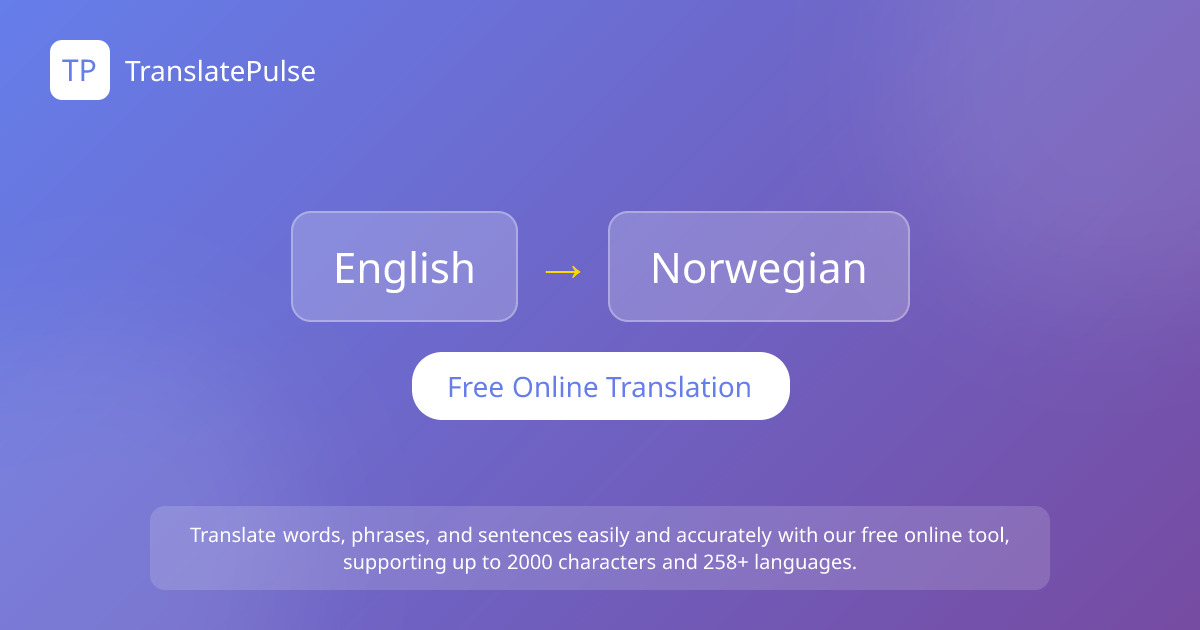 TP TranslatePulse

English → Norwegian

Free Online Translation

Translate words, phrases, and sentences easily and accurately with our free online tool, supporting up to 2000 characters and 258+ languages.